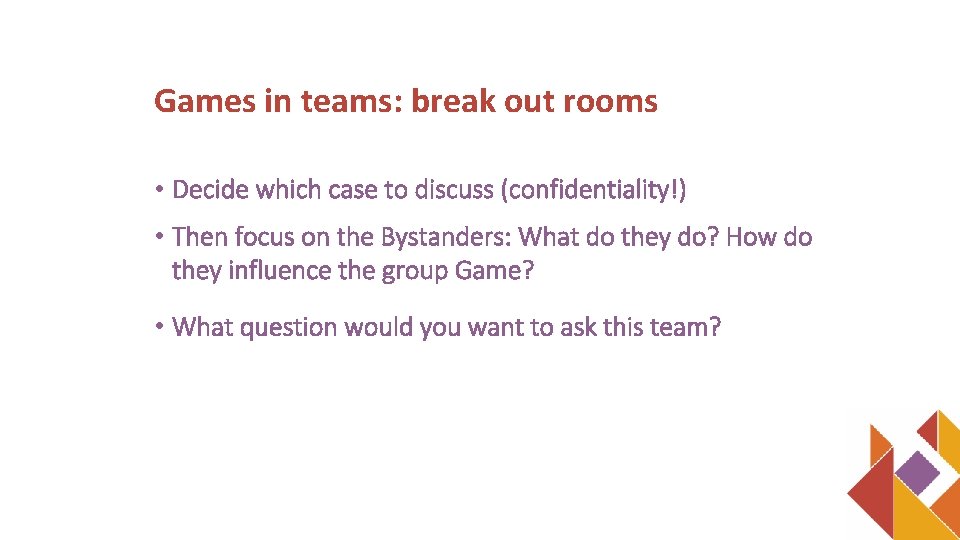 Games in teams: break out rooms

• Decide which case to discuss (confidentiality!)

• Then focus on the Bystanders: What do they do? How do they influence the group Game?

• What question would you want to ask this team?